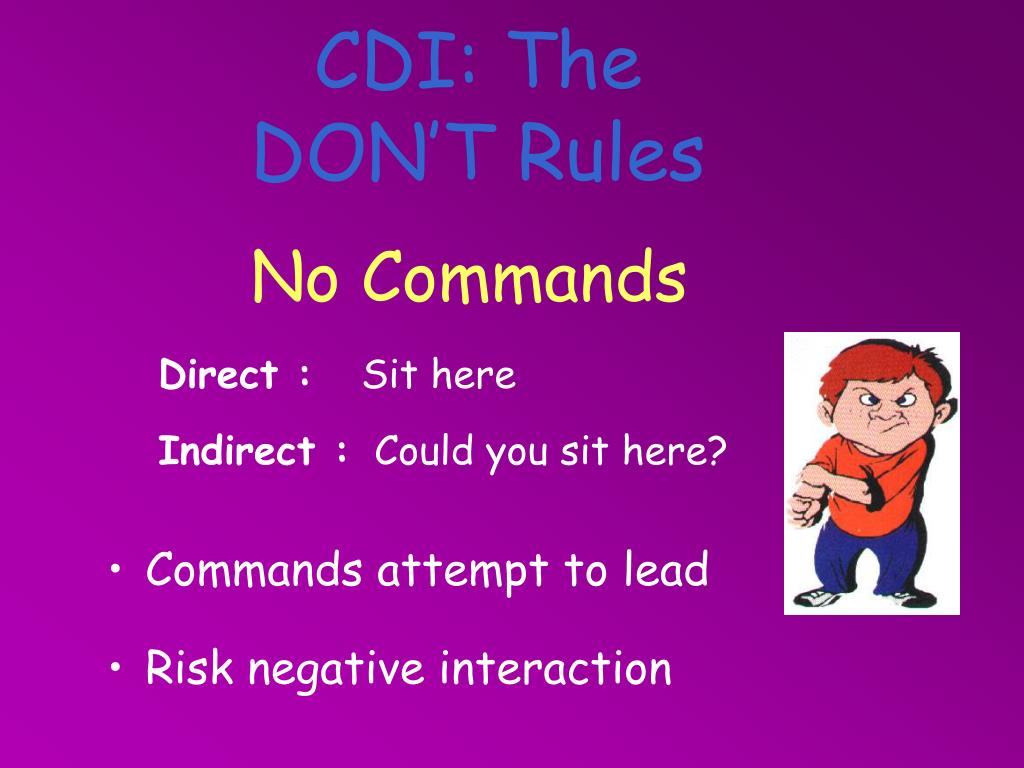 CDI: The DON'T Rules

No Commands

Direct : Sit here

Indirect : Could you sit here?

• Commands attempt to lead

• Risk negative interaction